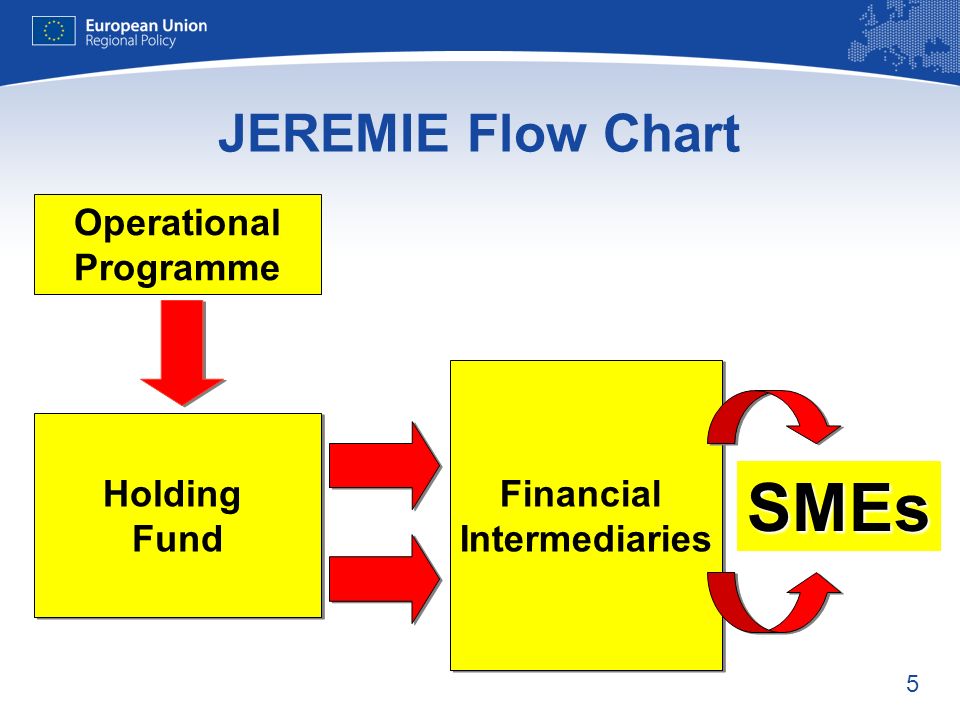 European Union
Regional Policy

JEREMIE Flow Chart

Operational Programme

Holding Fund

Financial Intermediaries

SMEs

5